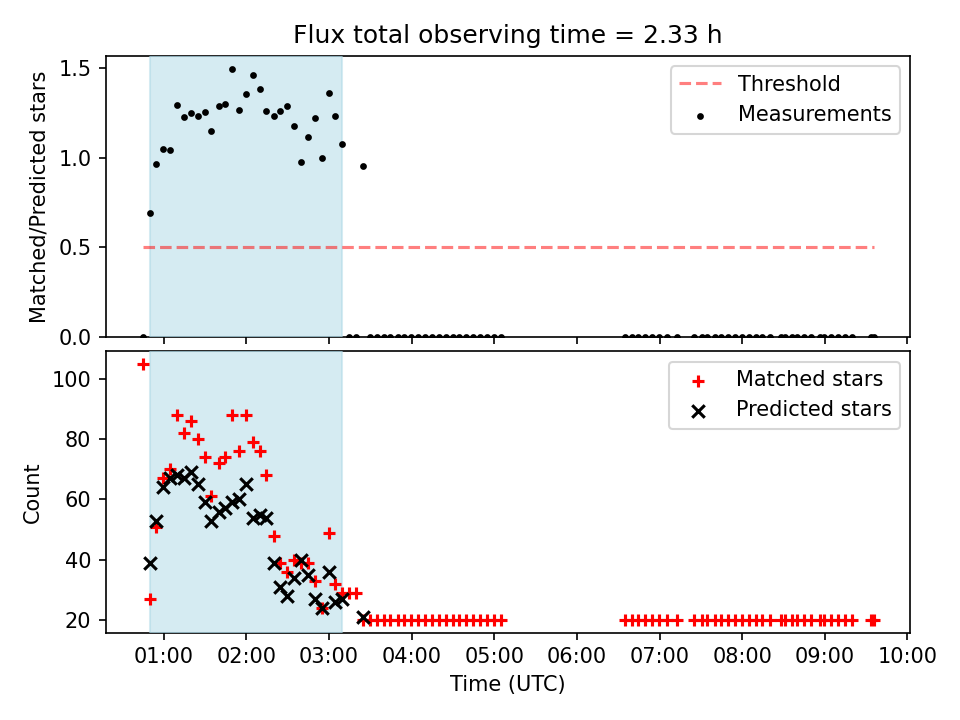 Flux total observing time = 2.33 h

Matched/Predicted stars

1.5
1.0
0.5
0.0

Threshold
Measurements

Count

100
80
60
40
20

Matched stars
Predicted stars

01:00 02:00 03:00 04:00 05:00 06:00 07:00 08:00 09:00 10:00

Time (UTC)